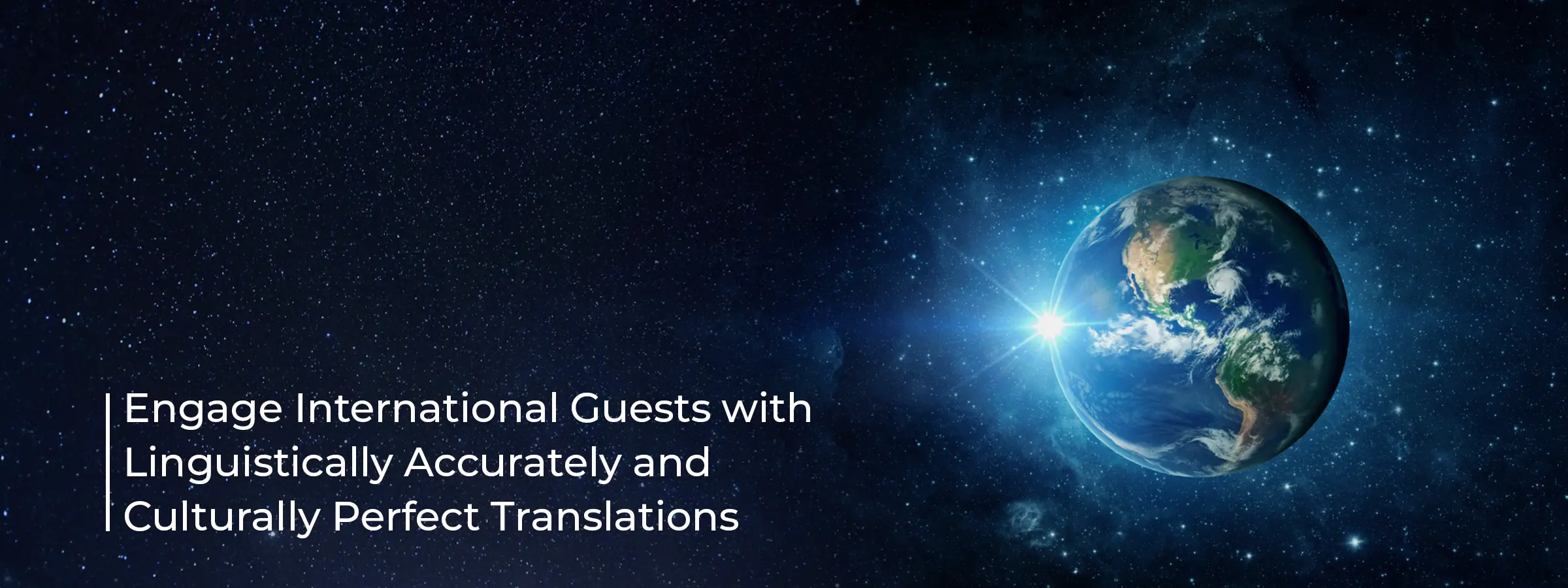 Engage International Guests with Linguistically Accurately and Culturally Perfect Translations